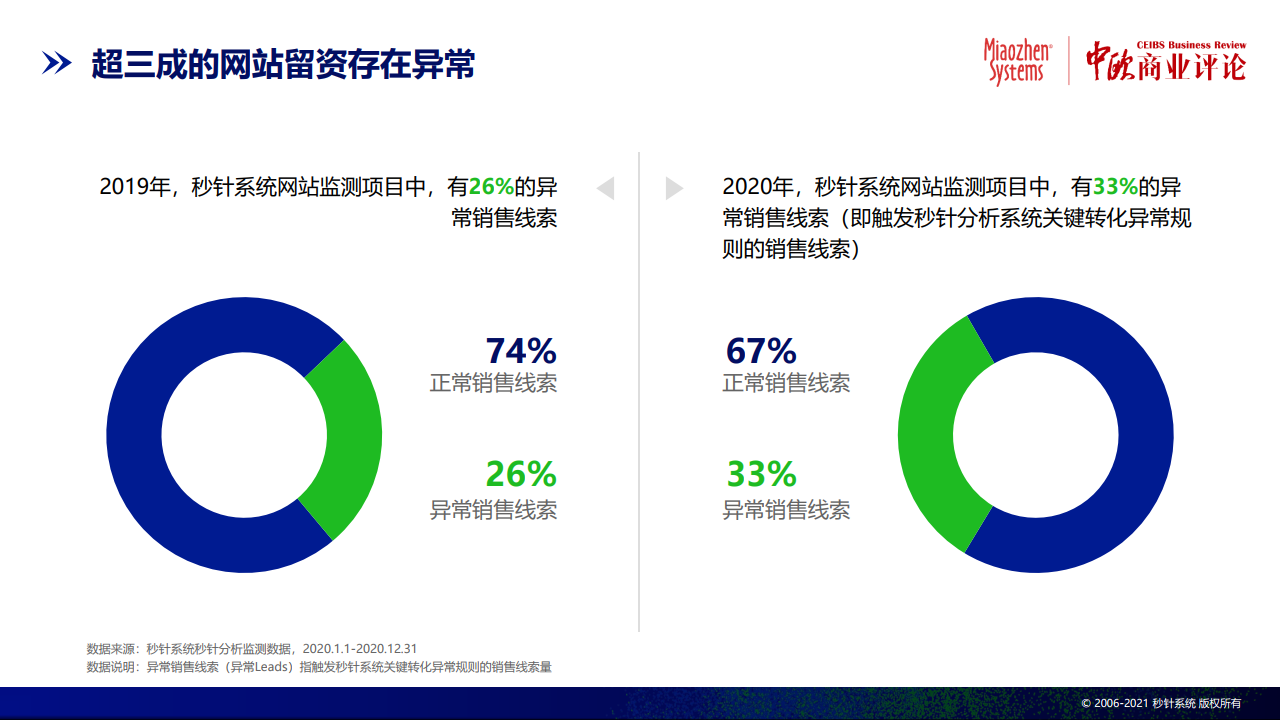 超三成的网站留资存在异常

Miaozhen Systems

CEIBS Business Review 中欧商业评论

2019年，秒针系统网站监测项目中，有26%的异常销售线索

74%
正常销售线索

26%
异常销售线索

2020年，秒针系统网站监测项目中，有33%的异常销售线索（即触发秒针分析系统关键转化异常规则的销售线索）

67%
正常销售线索

33%
异常销售线索

数据来源：秒针系统秒针分析监测数据，2020.1.1-2020.12.31
数据说明：异常销售线索（异常Leads）指触发秒针系统关键转化异常规则的销售线索量

© 2006-2021 秒针系统 版权所有